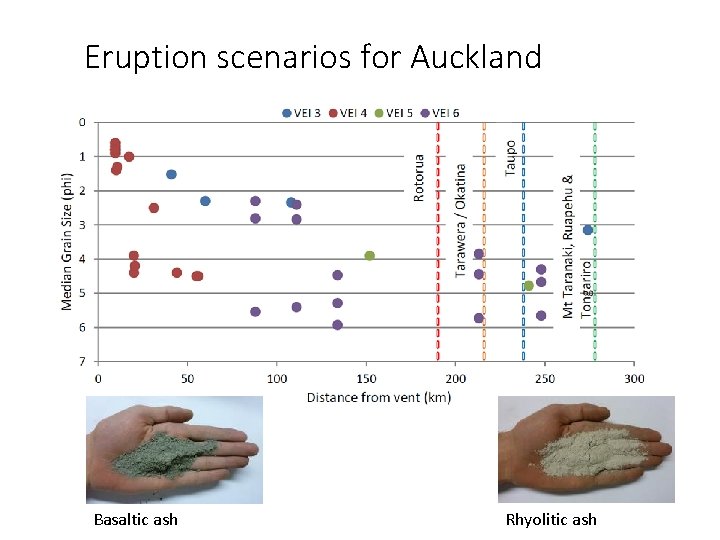 Eruption scenarios for Auckland

VEI 3 VEI 4 VEI 5 VEI 6

Median Grain Size (phi)

0
1
2
3
4
5
6
7

Rotorua

Tarawera / Okatina

Taupo

Mt Taranaki, Ruapehu & Tongariro

0 50 100 150 200 250 300

Distance from vent (km)

Basaltic ash

Rhyolitic ash